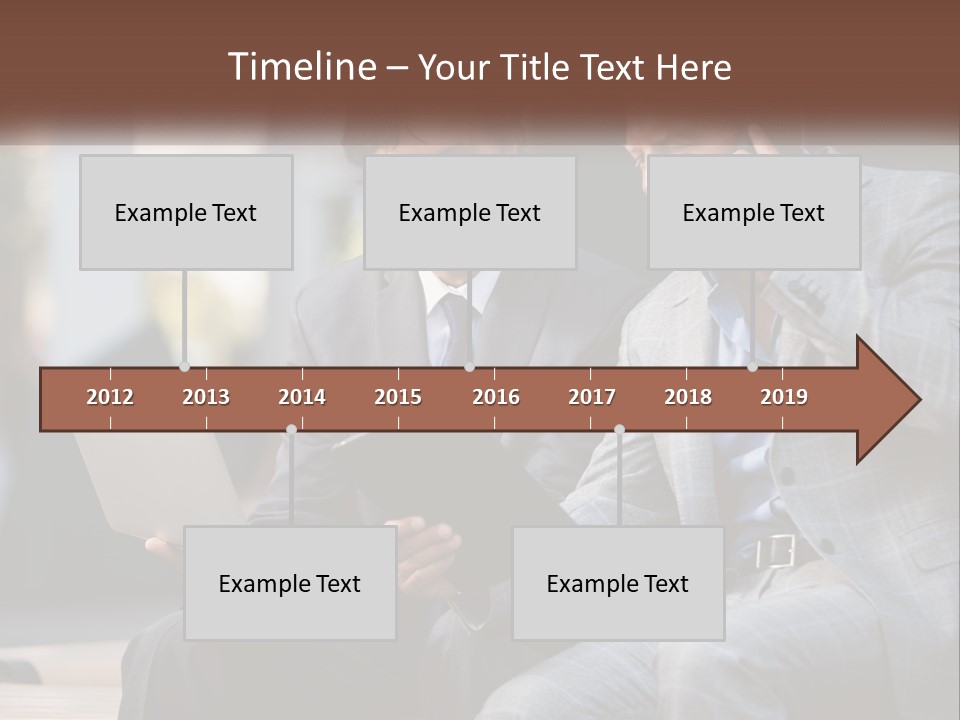 Timeline – Your Title Text Here

Example Text

Example Text

Example Text

2012 2013 2014 2015 2016 2017 2018 2019

Example Text

Example Text